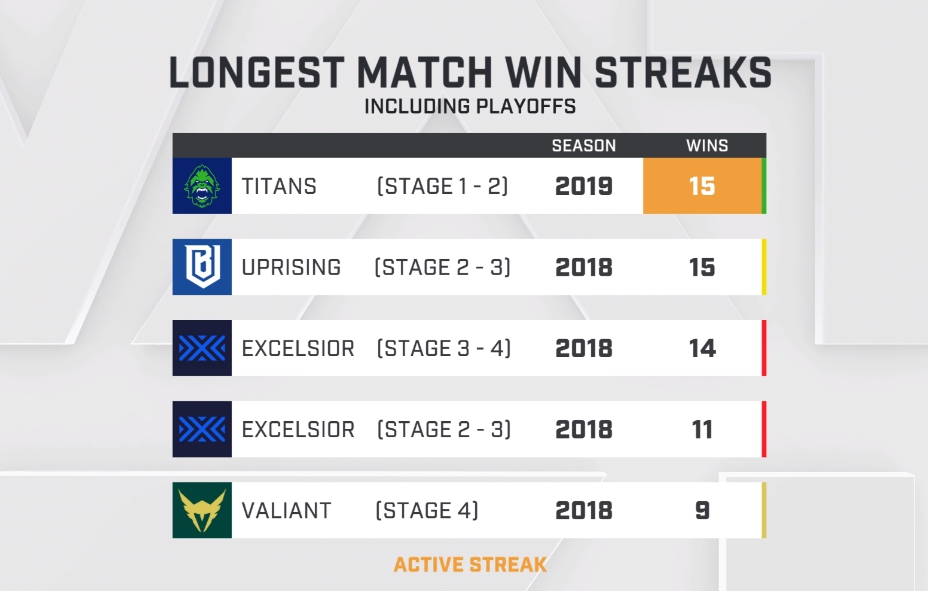 LONGEST MATCH WIN STREAKS
INCLUDING PLAYOFFS

| | | SEASON | WINS |
|---|---|---|---|
| TITANS | (STAGE 1 - 2) | 2019 | 15 |
| UPRISING | (STAGE 2 - 3) | 2018 | 15 |
| EXCELSIOR | (STAGE 3 - 4) | 2018 | 14 |
| EXCELSIOR | (STAGE 2 - 3) | 2018 | 11 |
| VALIANT | (STAGE 4) | 2018 | 9 |

ACTIVE STREAK